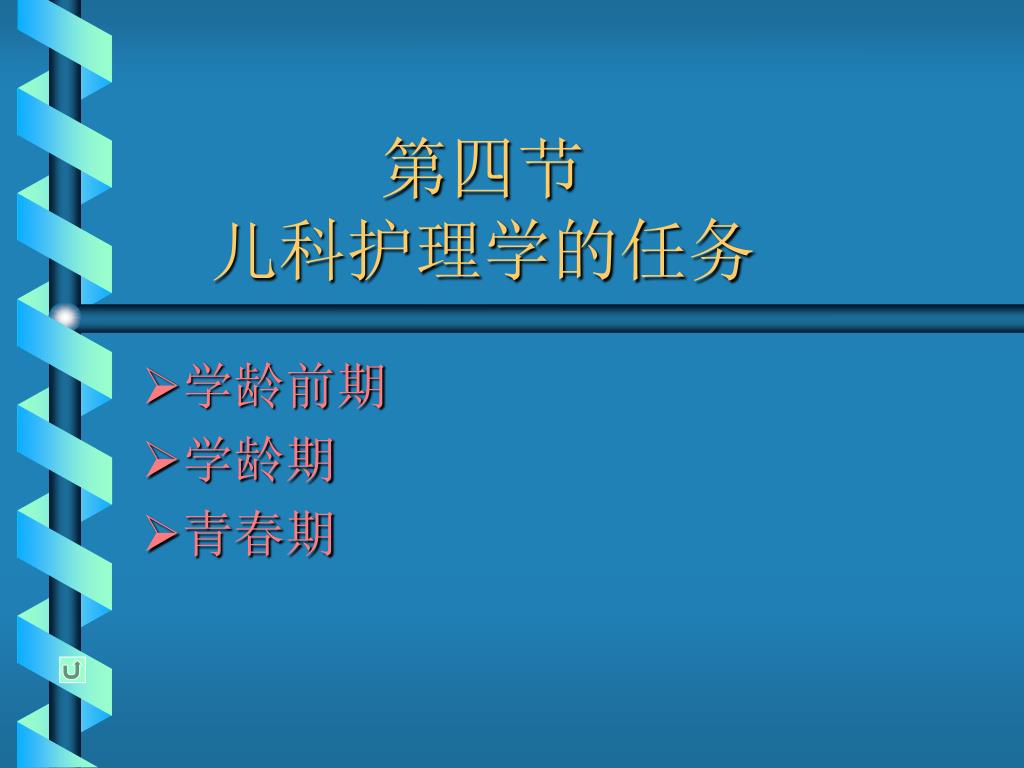 第四节
儿科护理学的任务

➢学龄前期
➢学龄期
➢青春期